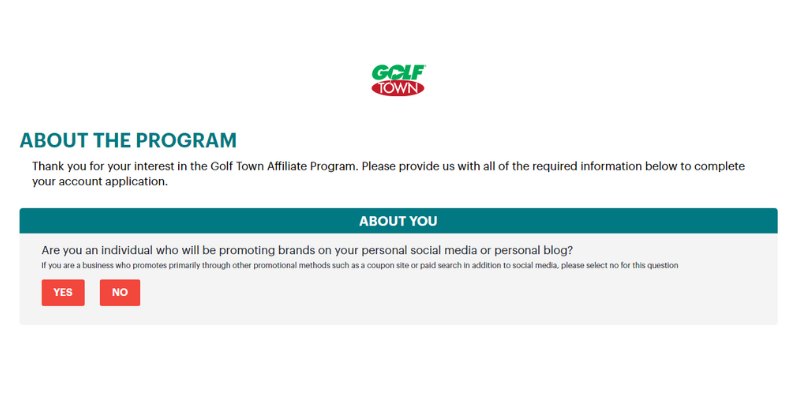 GOLF TOWN

ABOUT THE PROGRAM

Thank you for your interest in the Golf Town Affiliate Program. Please provide us with all of the required information below to complete your account application.

ABOUT YOU

Are you an individual who will be promoting brands on your personal social media or personal blog?

If you are a business who promotes primarily through other promotional methods such as a coupon site or paid search in addition to social media, please select no for this question

YES

NO